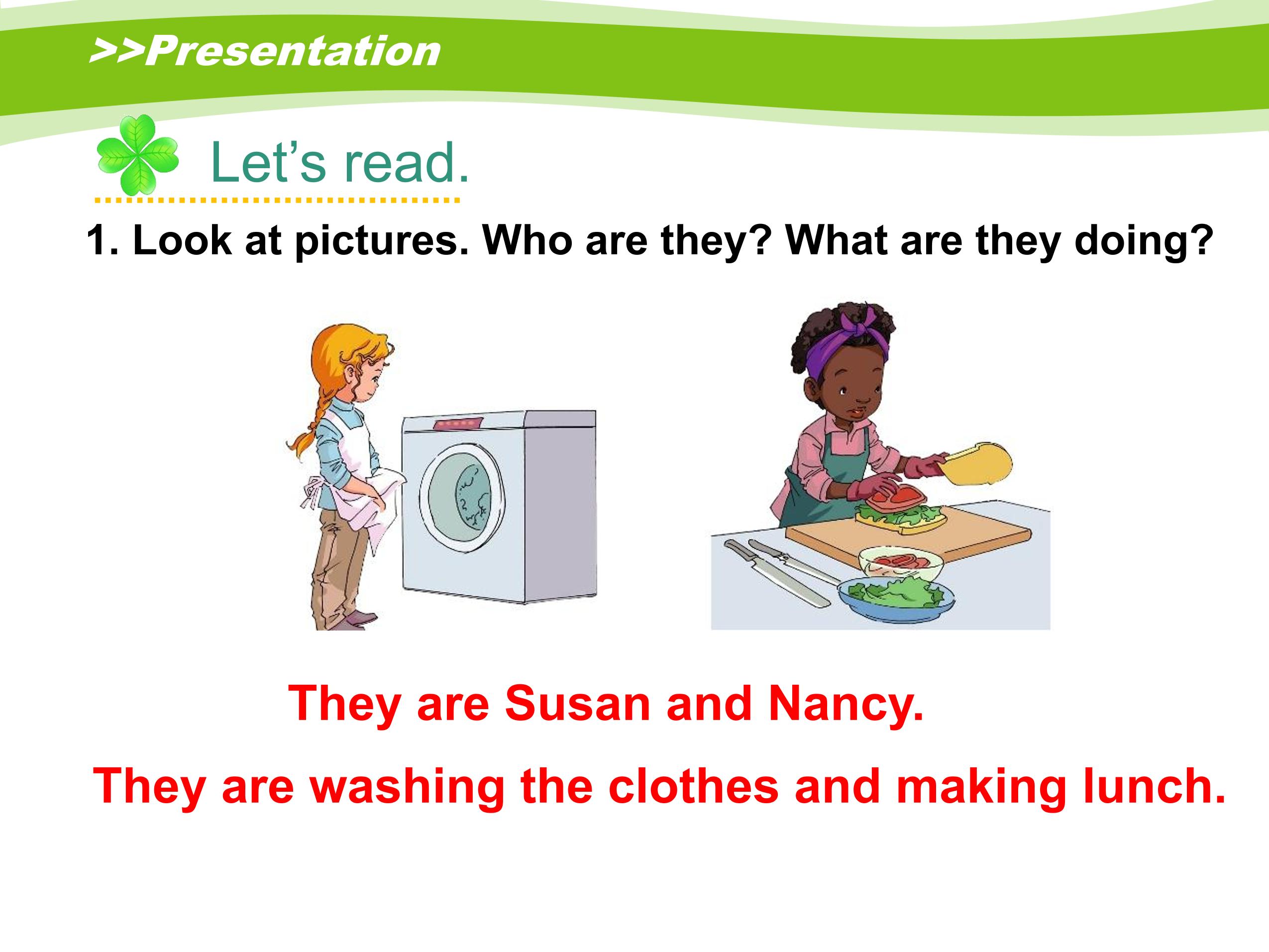 >>Presentation

Let’s read.

1. Look at pictures. Who are they? What are they doing?

They are Susan and Nancy.

They are washing the clothes and making lunch.